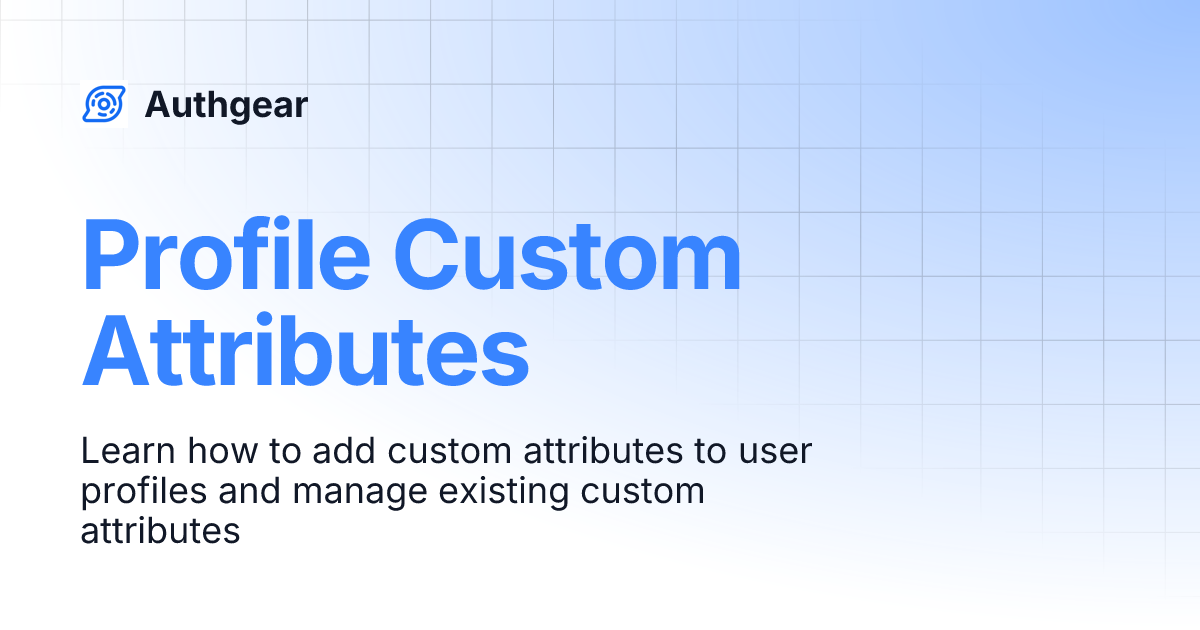 Authgear

Profile Custom Attributes

Learn how to add custom attributes to user profiles and manage existing custom attributes